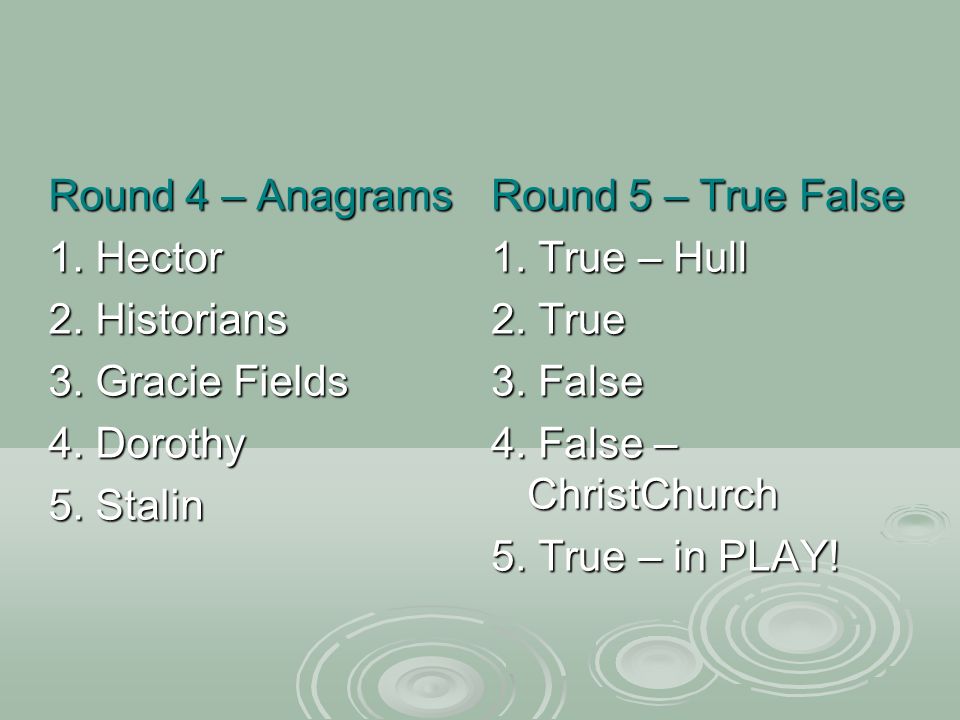 Round 4 – Anagrams

1. Hector
2. Historians
3. Gracie Fields
4. Dorothy
5. Stalin

Round 5 – True False

1. True – Hull
2. True
3. False
4. False – ChristChurch
5. True – in PLAY!